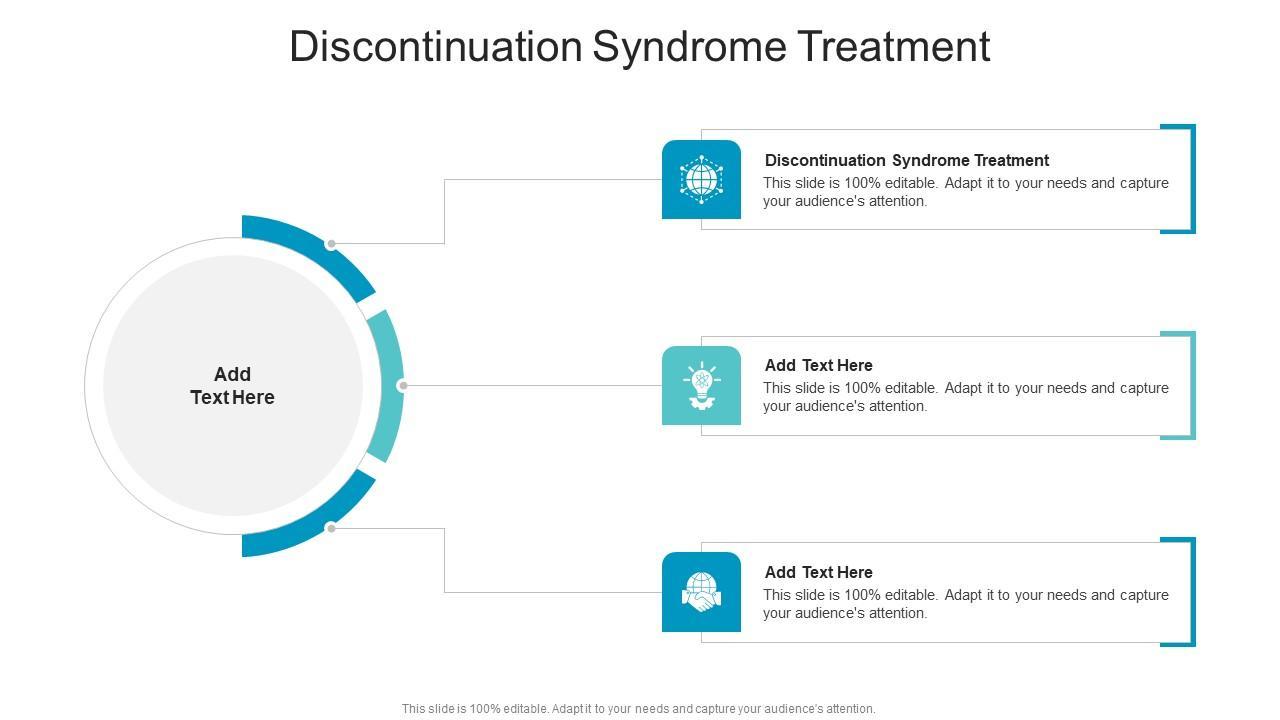 Discontinuation Syndrome Treatment

Add Text Here

Discontinuation Syndrome Treatment
This slide is 100% editable. Adapt it to your needs and capture your audience's attention.

Add Text Here
This slide is 100% editable. Adapt it to your needs and capture your audience's attention.

Add Text Here
This slide is 100% editable. Adapt it to your needs and capture your audience's attention.

This slide is 100% editable. Adapt it to your needs and capture your audience's attention.